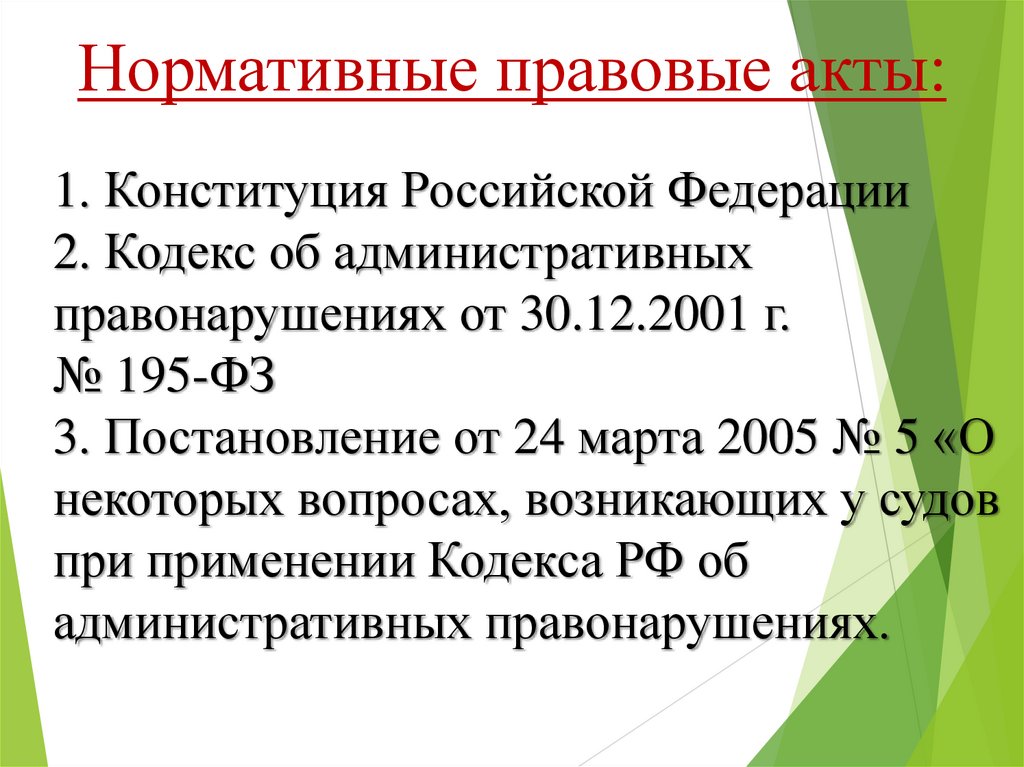 Нормативные правовые акты:

1. Конституция Российской Федерации
2. Кодекс об административных правонарушениях от 30.12.2001 г. № 195-ФЗ
3. Постановление от 24 марта 2005 № 5 «О некоторых вопросах, возникающих у судов при применении Кодекса РФ об административных правонарушениях.